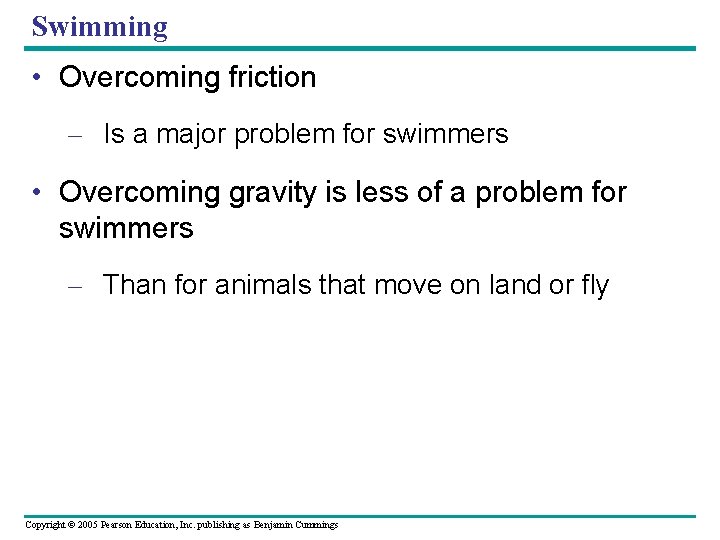 Swimming

• Overcoming friction

– Is a major problem for swimmers

• Overcoming gravity is less of a problem for swimmers

– Than for animals that move on land or fly

Copyright © 2005 Pearson Education, Inc. publishing as Benjamin Cummings